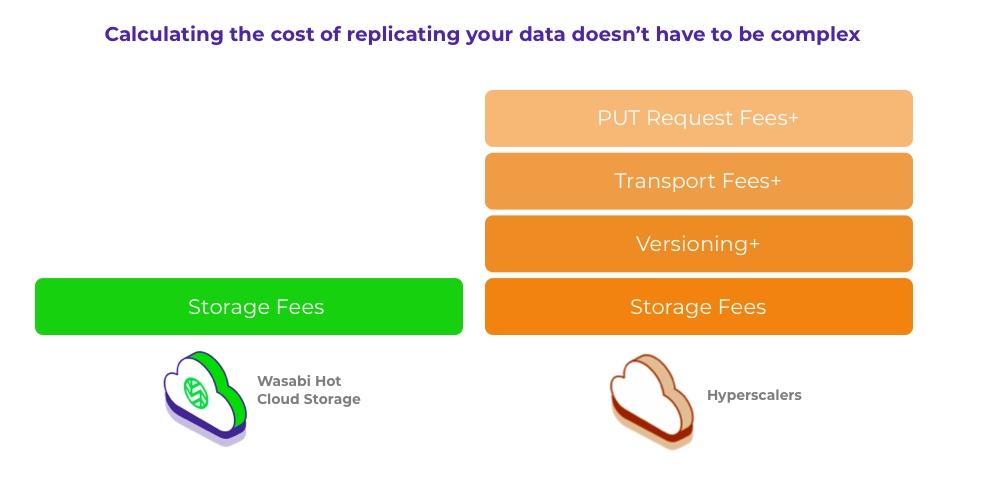 Calculating the cost of replicating your data doesn't have to be complex

Storage Fees

Wasabi Hot Cloud Storage

PUT Request Fees+

Transport Fees+

Versioning+

Storage Fees

Hyperscalers